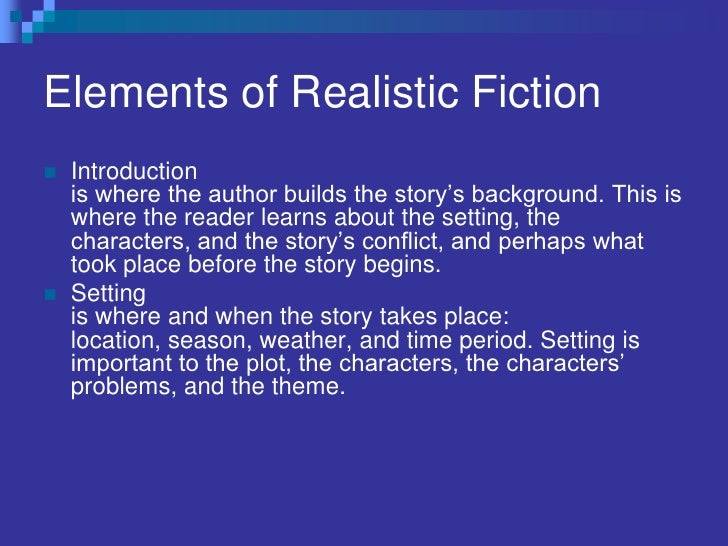 Elements of Realistic Fiction

Introduction
is where the author builds the story’s background. This is where the reader learns about the setting, the characters, and the story’s conflict, and perhaps what took place before the story begins.

Setting
is where and when the story takes place:
location, season, weather, and time period. Setting is important to the plot, the characters, the characters’ problems, and the theme.